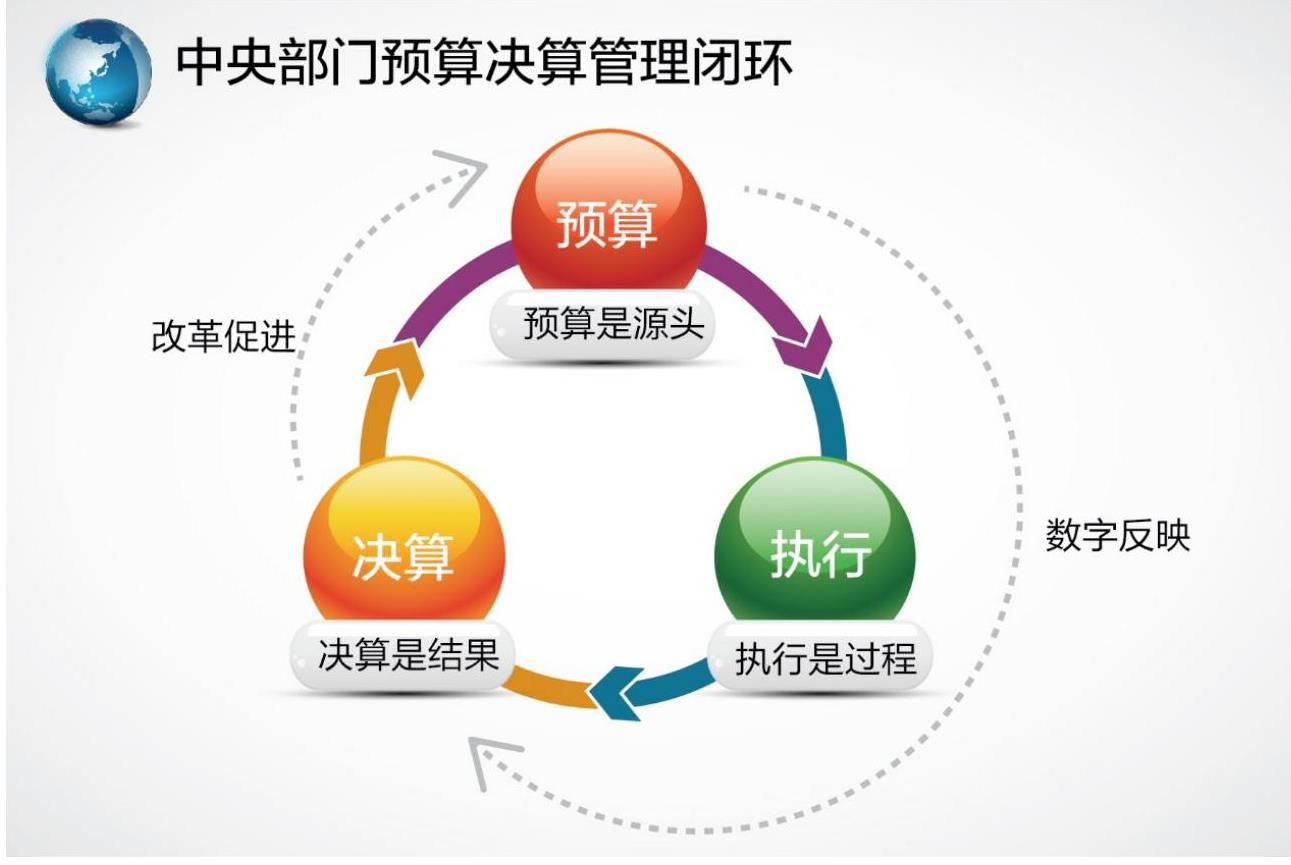 中央部门预算决算管理闭环

预算

预算是源头

改革促进

决算

决算是结果

执行

执行是过程

数字反映